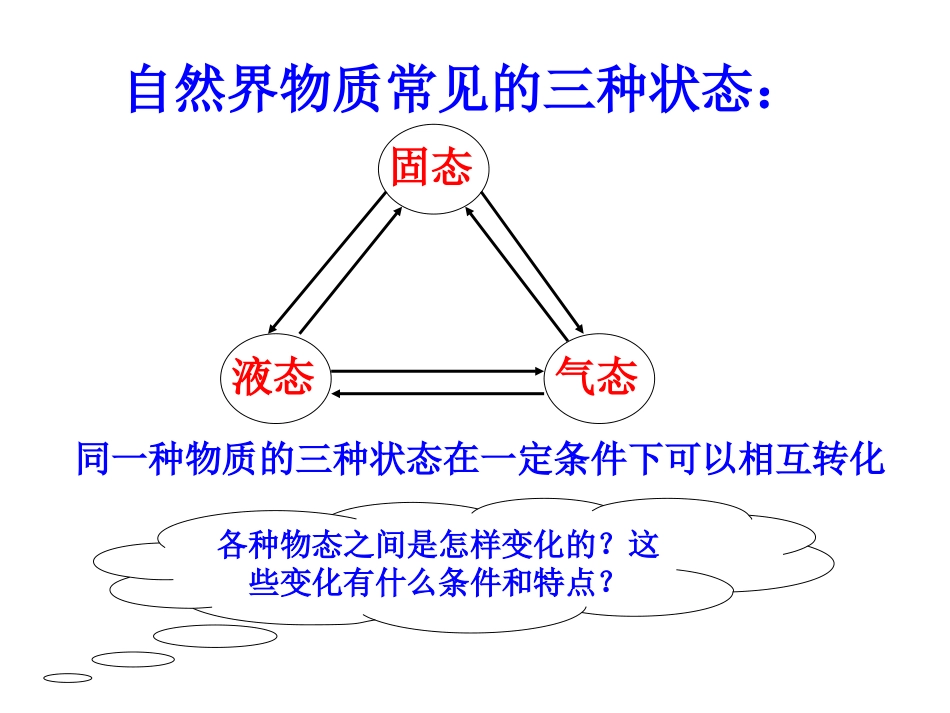 自然界物质常见的三种状态：

固态

液态

气态

同一种物质的三种状态在一定条件下可以相互转化

各种物态之间是怎样变化的？这些变化有什么条件和特点？